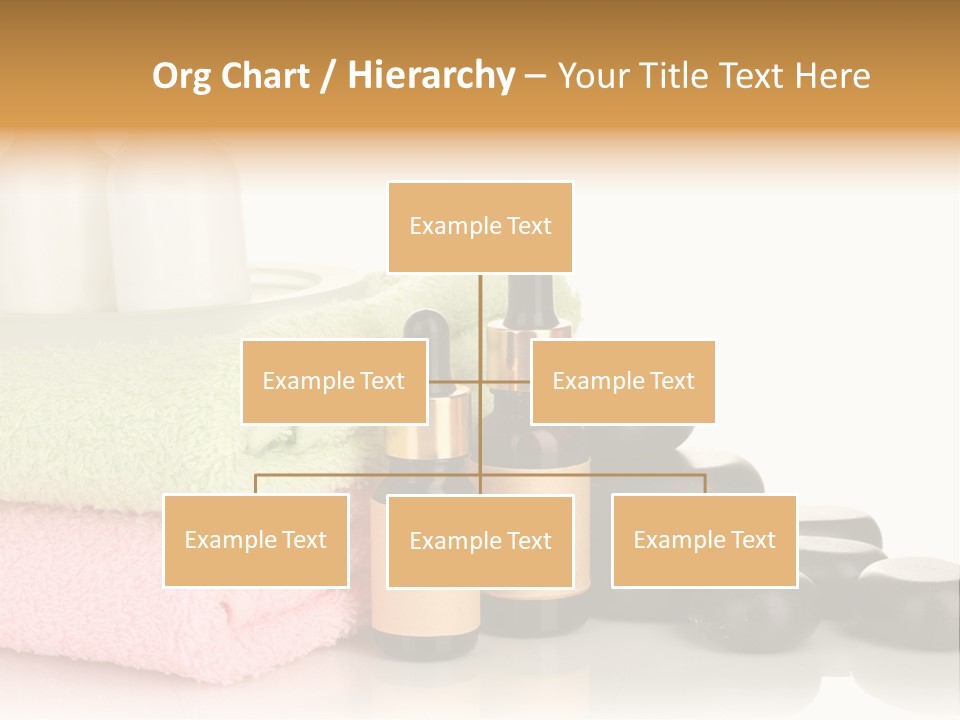 Org Chart / Hierarchy – Your Title Text Here

Example Text

Example Text

Example Text

Example Text

Example Text

Example Text